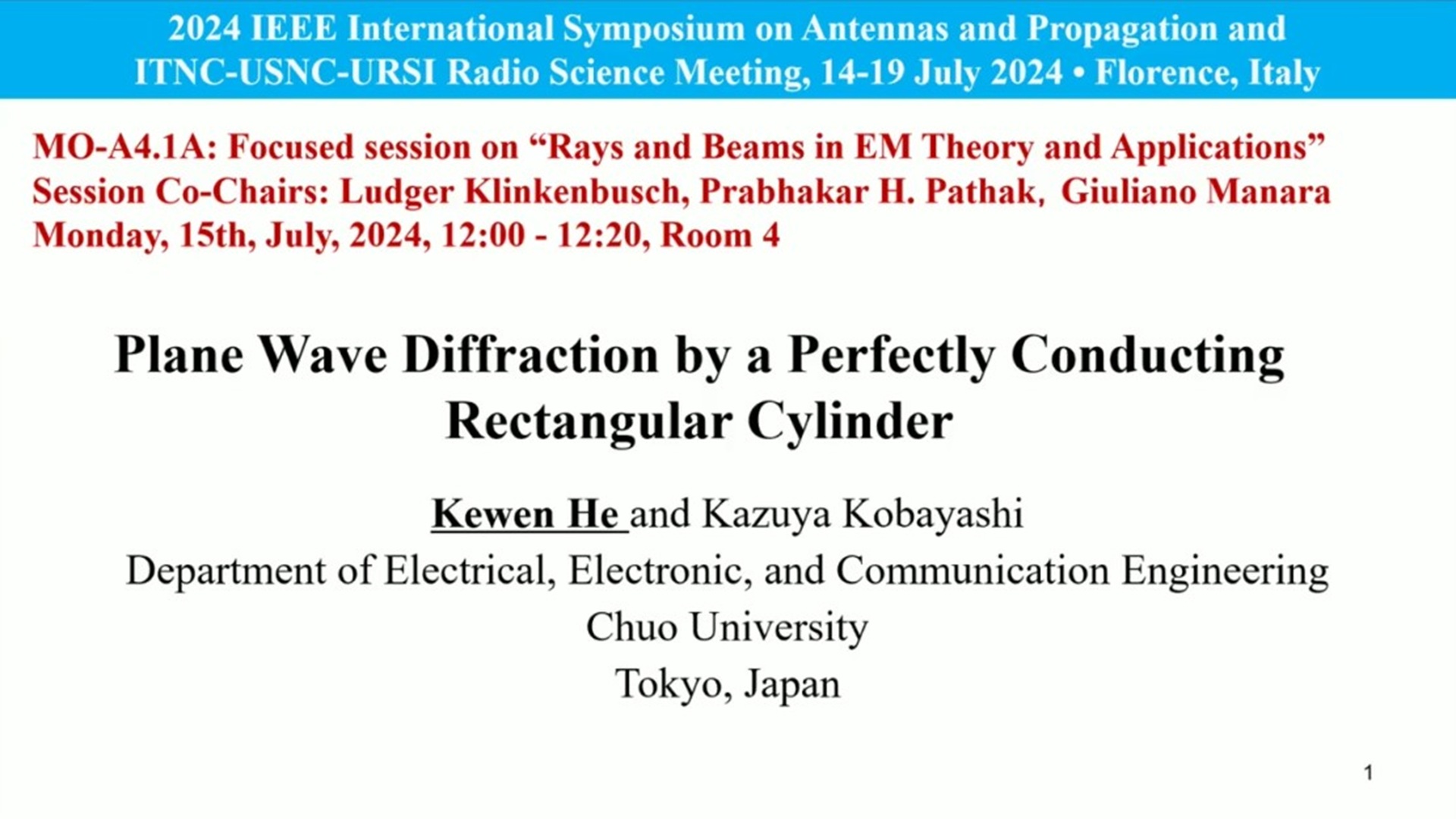 2024 IEEE International Symposium on Antennas and Propagation and ITNC-USNC-URSI Radio Science Meeting, 14-19 July 2024 • Florence, Italy

MO-A4.1A: Focused session on “Rays and Beams in EM Theory and Applications”
Session Co-Chairs: Ludger Klinkenbusch, Prabhakar H. Pathak, Giuliano Manara
Monday, 15th, July, 2024, 12:00 - 12:20, Room 4

Plane Wave Diffraction by a Perfectly Conducting Rectangular Cylinder

Kewen He and Kazuya Kobayashi
Department of Electrical, Electronic, and Communication Engineering
Chuo University
Tokyo, Japan

1